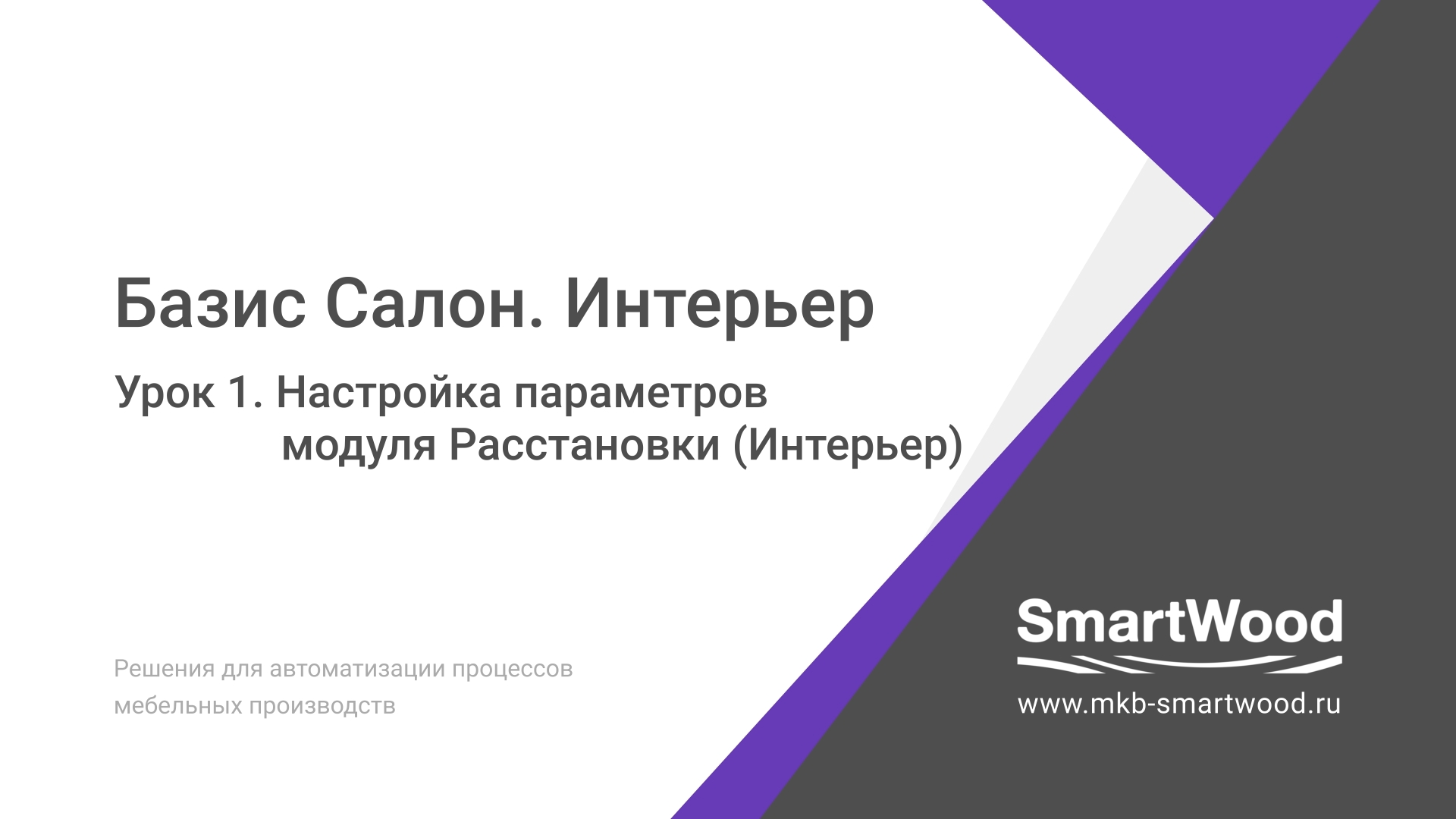 Базис Салон. Интерьер

Урок 1. Настройка параметров модуля Расстановки (Интерьер)

Решения для автоматизации процессов мебельных производств

SmartWood

www.mkb-smartwood.ru